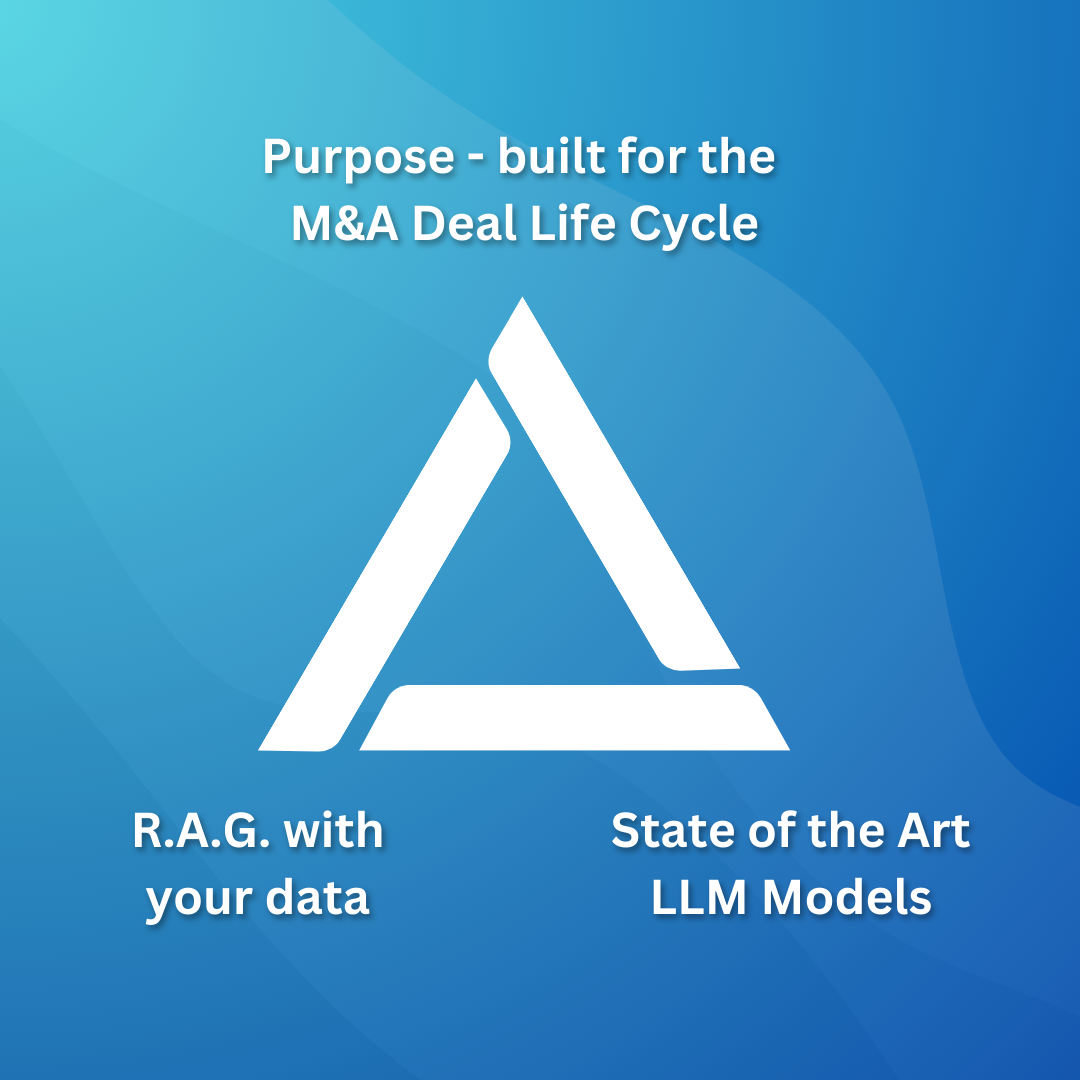 Purpose - built for the M&A Deal Life Cycle

R.A.G. with your data

State of the Art LLM Models